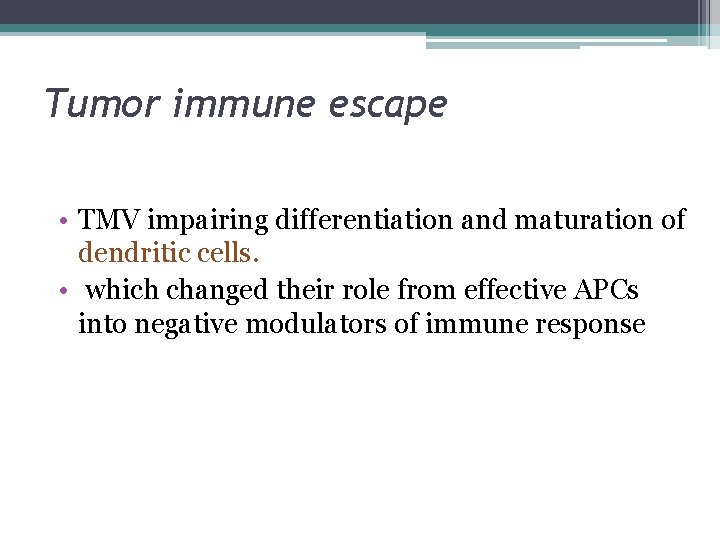 Tumor immune escape

• TMV impairing differentiation and maturation of dendritic cells.
• which changed their role from effective APCs into negative modulators of immune response